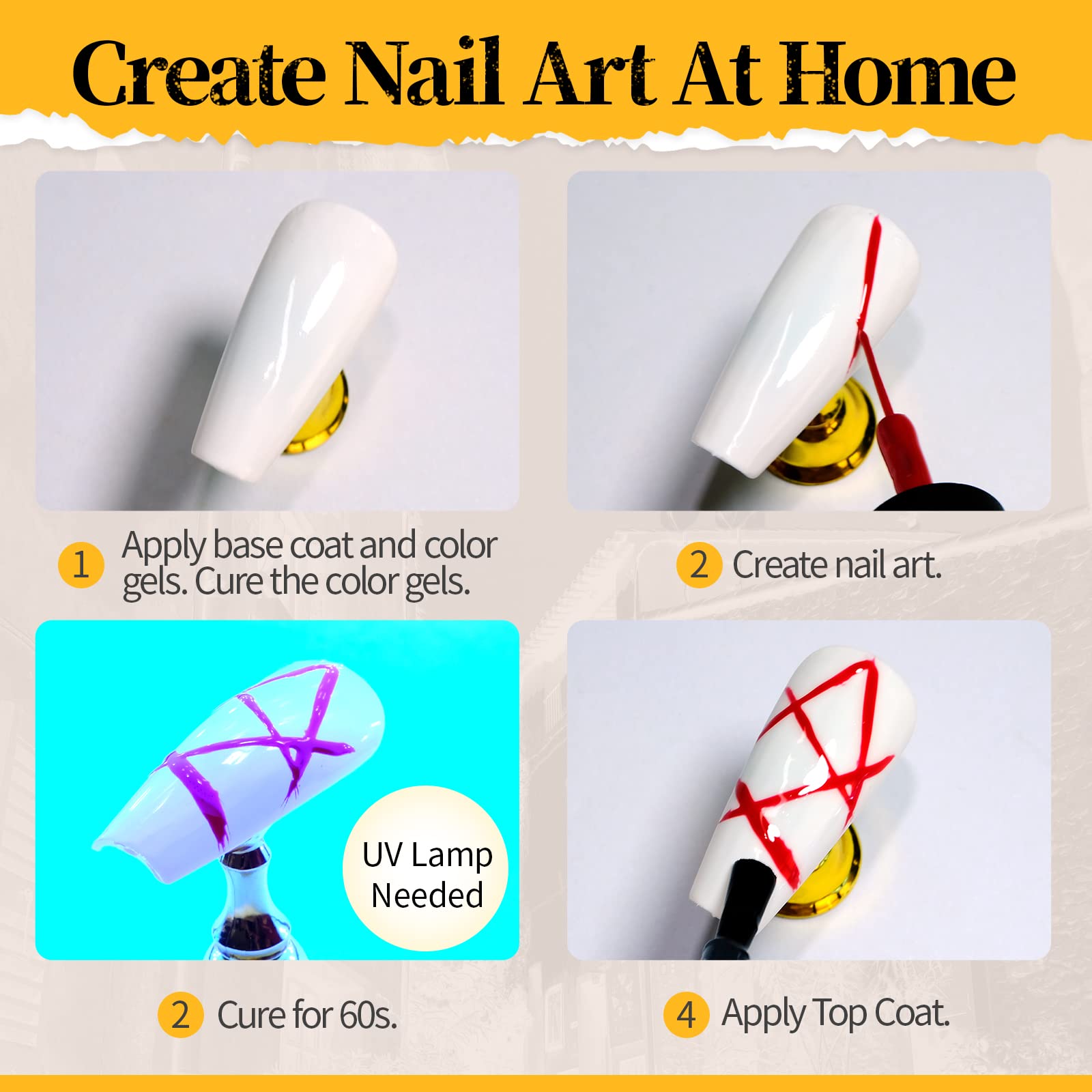 Create Nail Art At Home

1 Apply base coat and color gels. Cure the color gels.

2 Create nail art.

UV Lamp Needed

2 Cure for 60s.

4 Apply Top Coat.